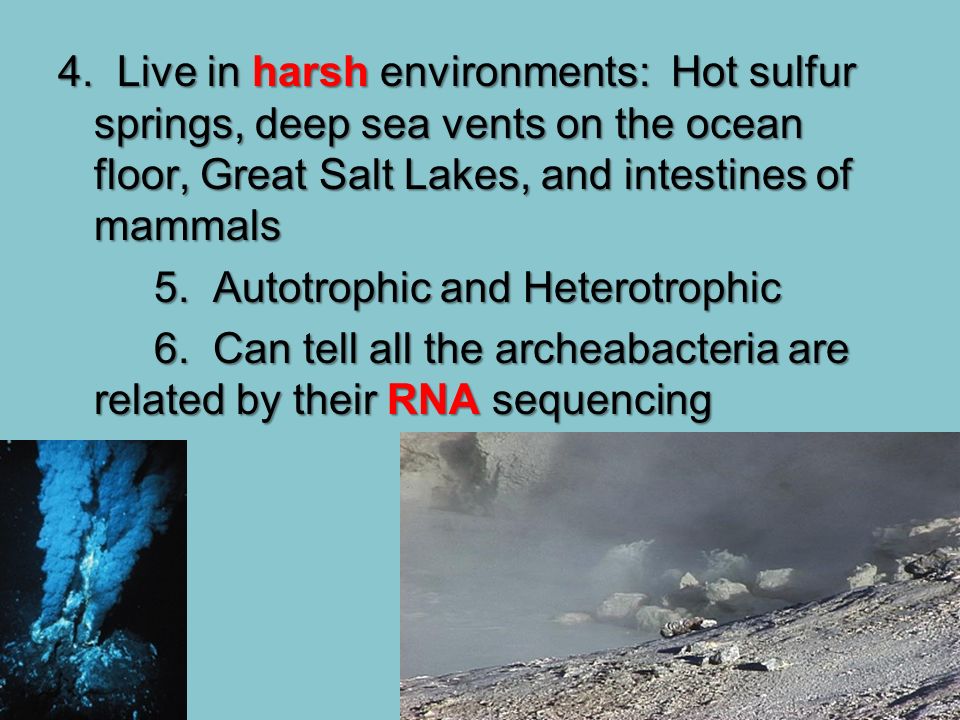 4. Live in harsh environments: Hot sulfur springs, deep sea vents on the ocean floor, Great Salt Lakes, and intestines of mammals

5. Autotrophic and Heterotrophic

6. Can tell all the archeabacteria are related by their RNA sequencing